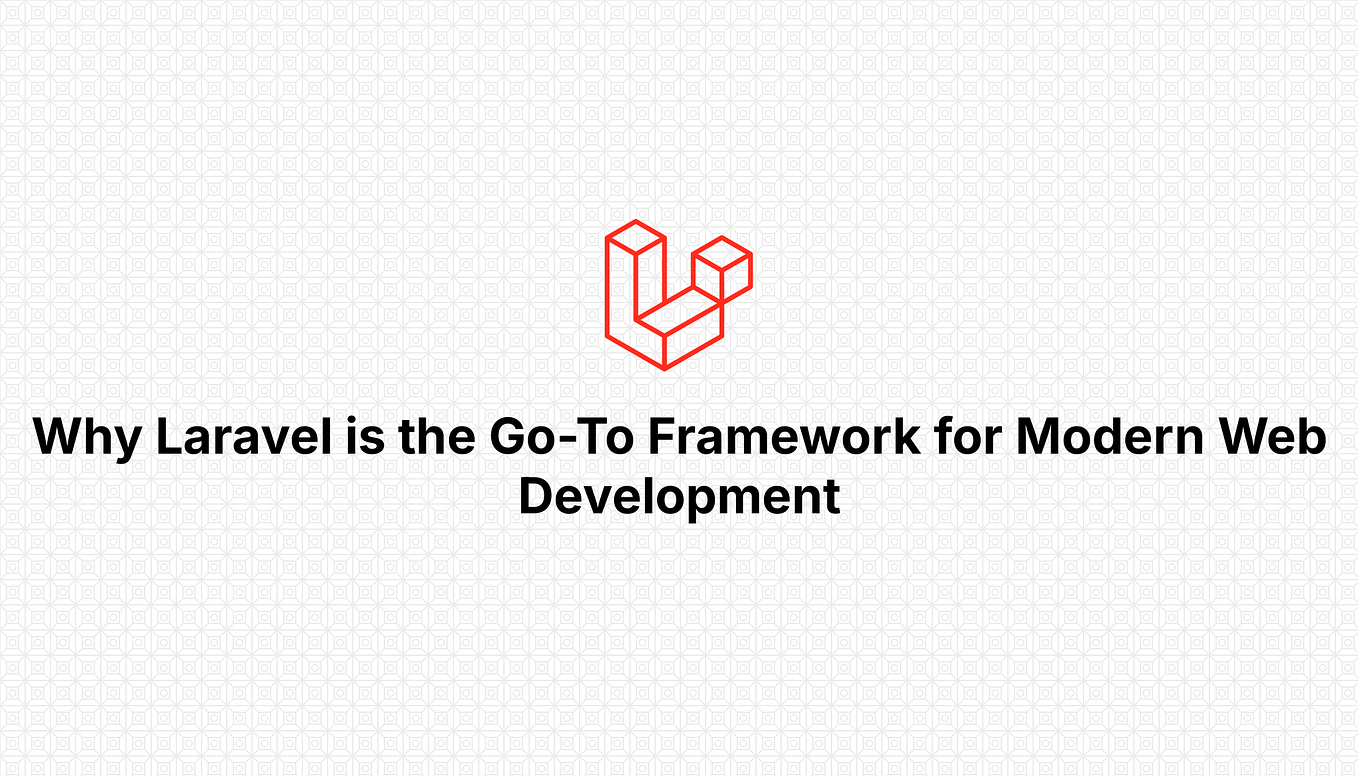 Why Laravel is the Go-To Framework for Modern Web Development